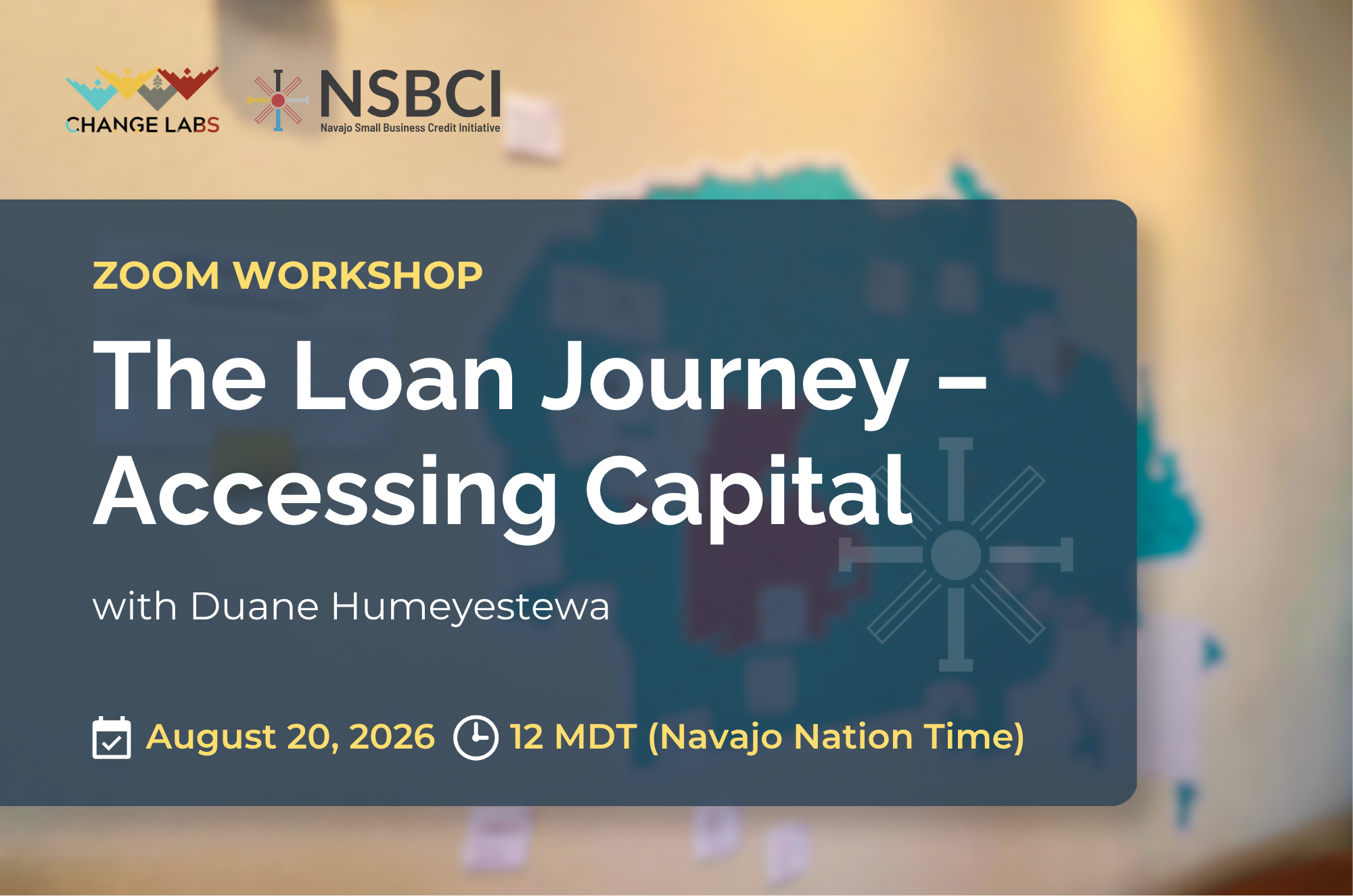 CHANGE LABS

NSBCI
Navajo Small Business Credit Initiative

ZOOM WORKSHOP

The Loan Journey – Accessing Capital

with Duane Humeyestewa

August 20, 2026 12 MDT (Navajo Nation Time)